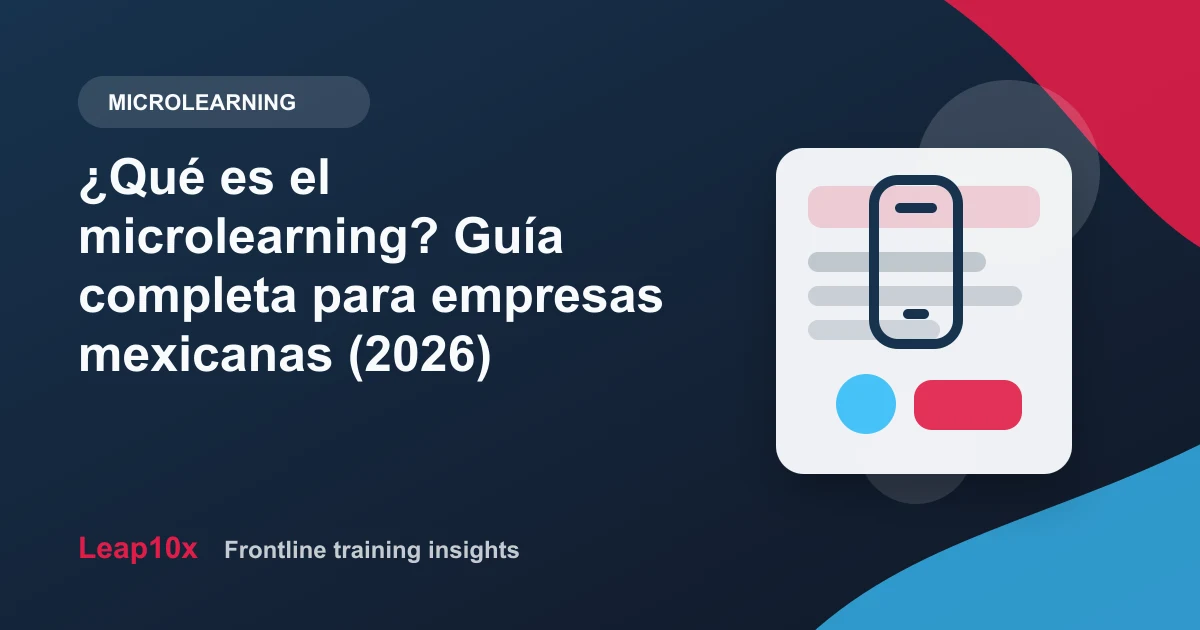 MICROLEARNING

¿Qué es el microlearning? Guía completa para empresas mexicanas (2026)

Leap10x Frontline training insights